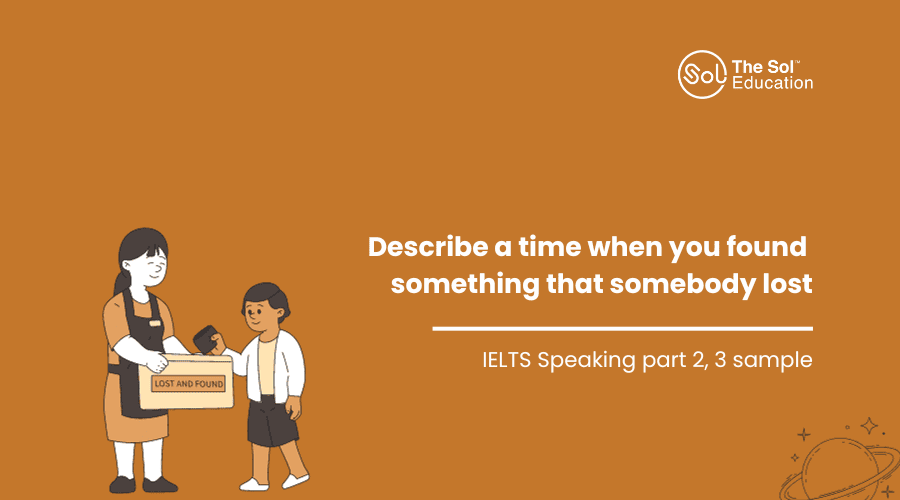 Sol The Sol™ Education

Describe a time when you found something that somebody lost

IELTS Speaking part 2, 3 sample

LOST AND FOUND